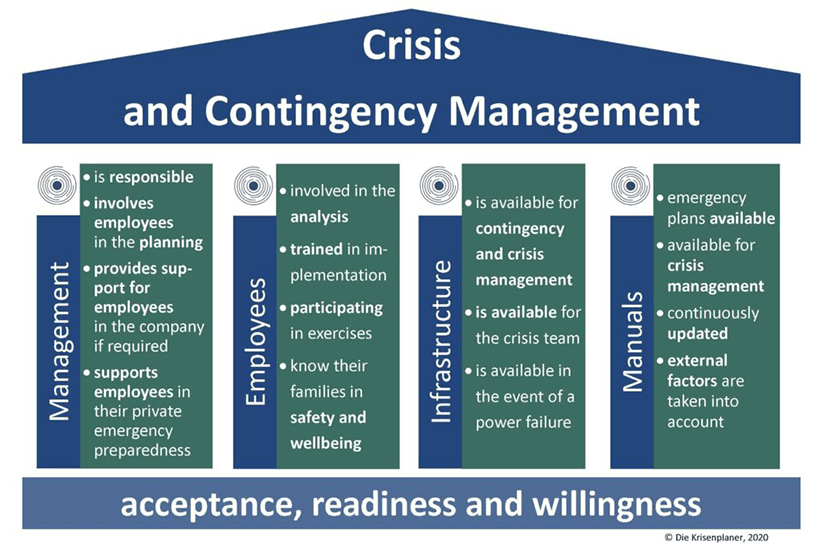 Crisis
and Contingency Management

Management
• is responsible
• involves employees in the planning
• provides support for employees in the company if required
• supports employees in their private emergency preparedness

Employees
• involved in the analysis
• trained in implementation
• participating in exercises
• know their families in safety and wellbeing

Infrastructure
• is available for contingency and crisis management
• is available for the crisis team
• is available in the event of a power failure

Manuals
• emergency plans available
• available for crisis management
• continuously updated
• external factors are taken into account

acceptance, readiness and willingness

© Die Krisenplaner, 2020